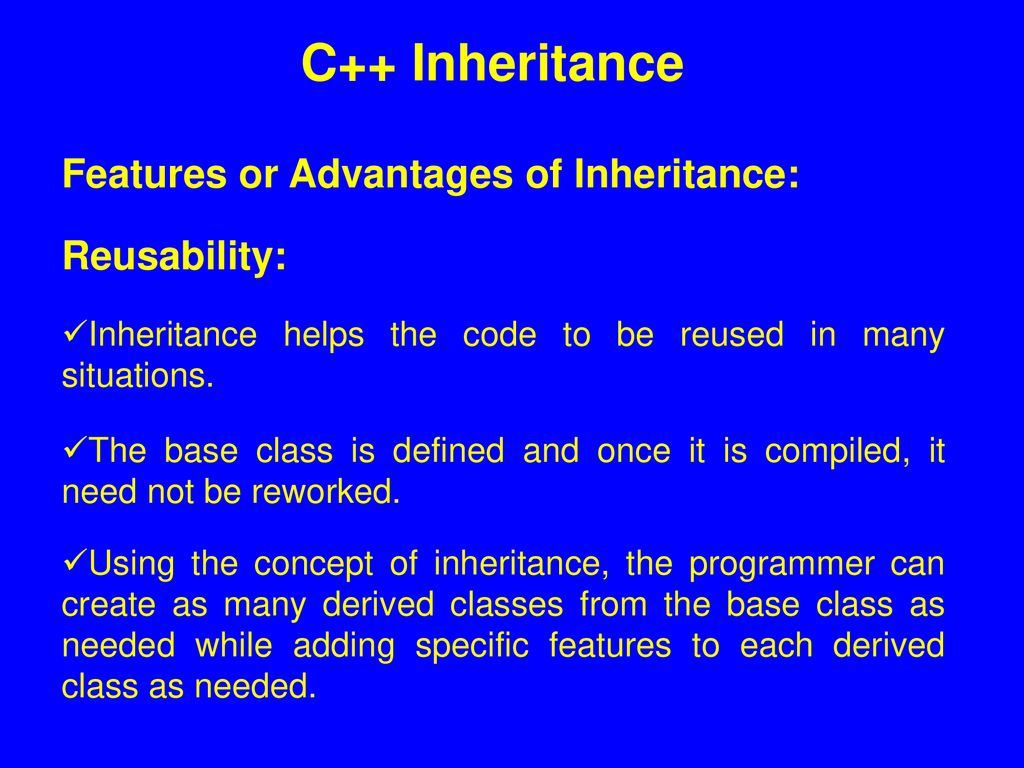 C++ Inheritance

Features or Advantages of Inheritance:

Reusability:

✓Inheritance helps the code to be reused in many situations.

✓The base class is defined and once it is compiled, it need not be reworked.

✓Using the concept of inheritance, the programmer can create as many derived classes from the base class as needed while adding specific features to each derived class as needed.